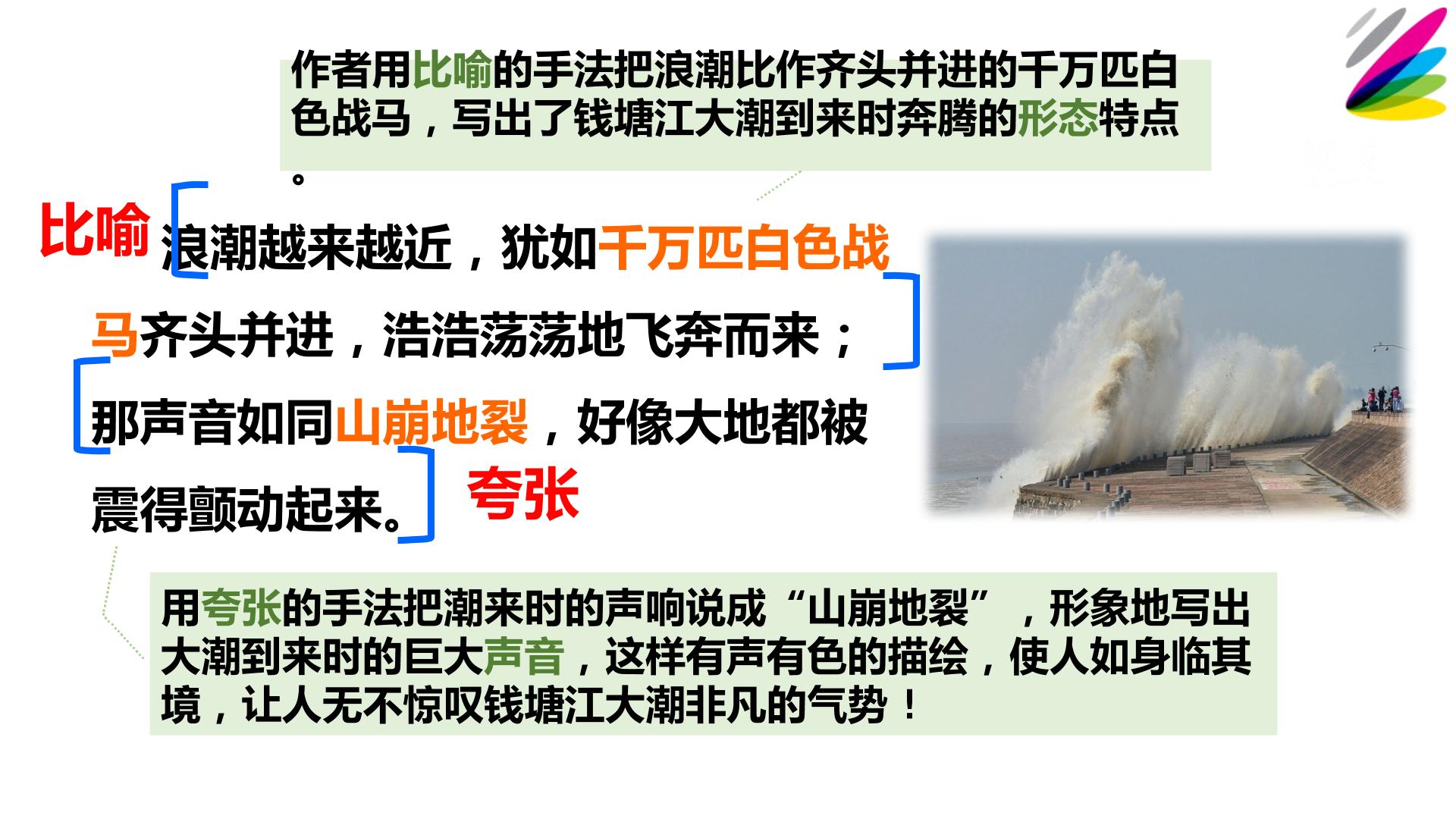 作者用比喻的手法把浪潮比作齐头并进的千万匹白色战马，写出了钱塘江大潮到来时奔腾的形态特点。

比喻

浪潮越来越近，犹如千万匹白色战马齐头并进，浩浩荡荡地飞奔而来；那声音如同山崩地裂，好像大地都被震得颤动起来。

夸张

用夸张的手法把潮来时的声响说成“山崩地裂”，形象地写出大潮到来时的巨大声音，这样有声有色的描绘，使人如身临其境，让人无不惊叹钱塘江大潮非凡的气势！